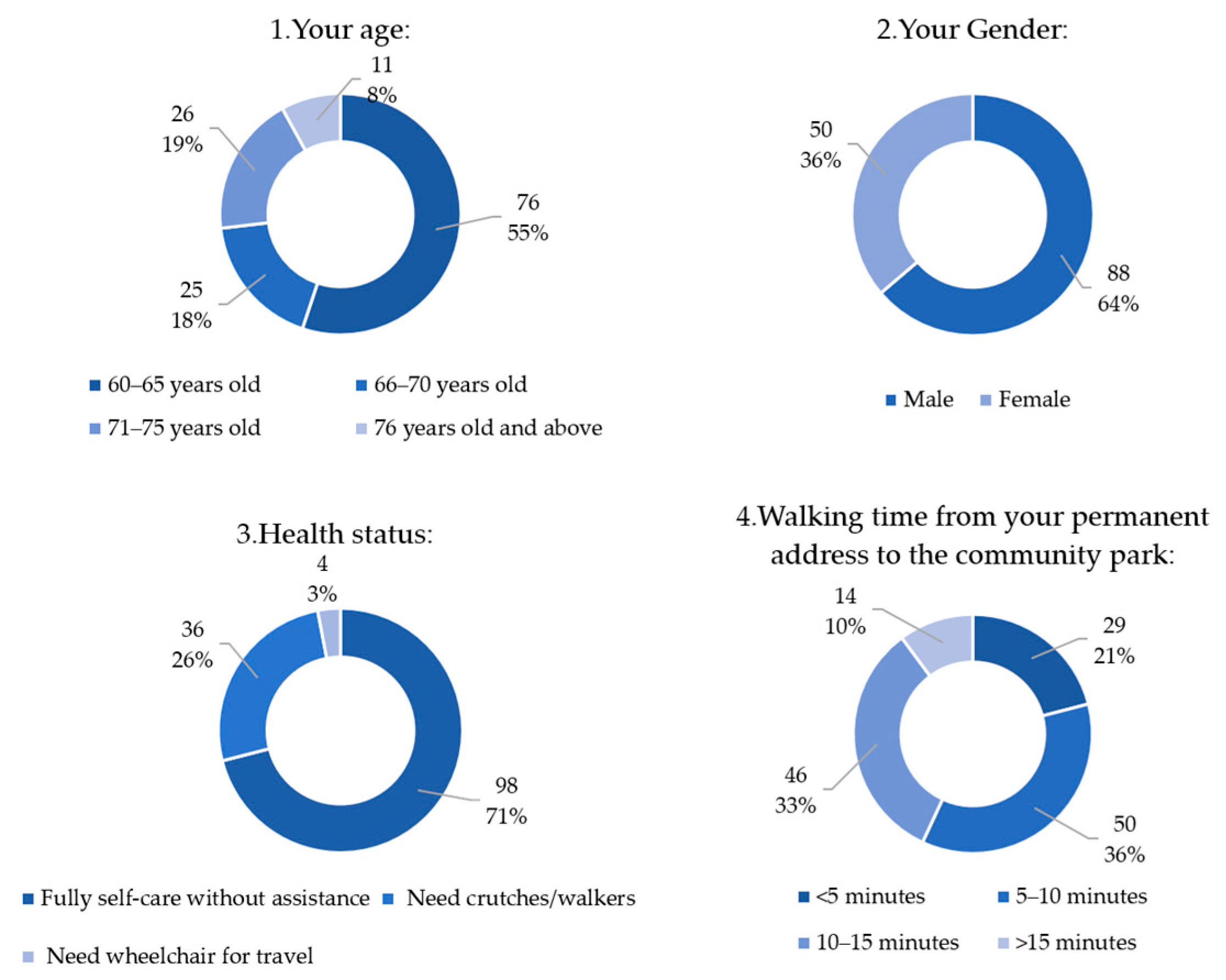 1.Your age:

11
8%

26
19%

76
55%

25
18%

60–65 years old
66–70 years old
71–75 years old
76 years old and above

2.Your Gender:

50
36%

88
64%

Male
Female

3.Health status:

4
3%

36
26%

98
71%

Fully self-care without assistance
Need crutches/walkers
Need wheelchair for travel

4.Walking time from your permanent address to the community park:

14
10%

29
21%

46
33%

50
36%

<5 minutes
5–10 minutes
10–15 minutes
>15 minutes